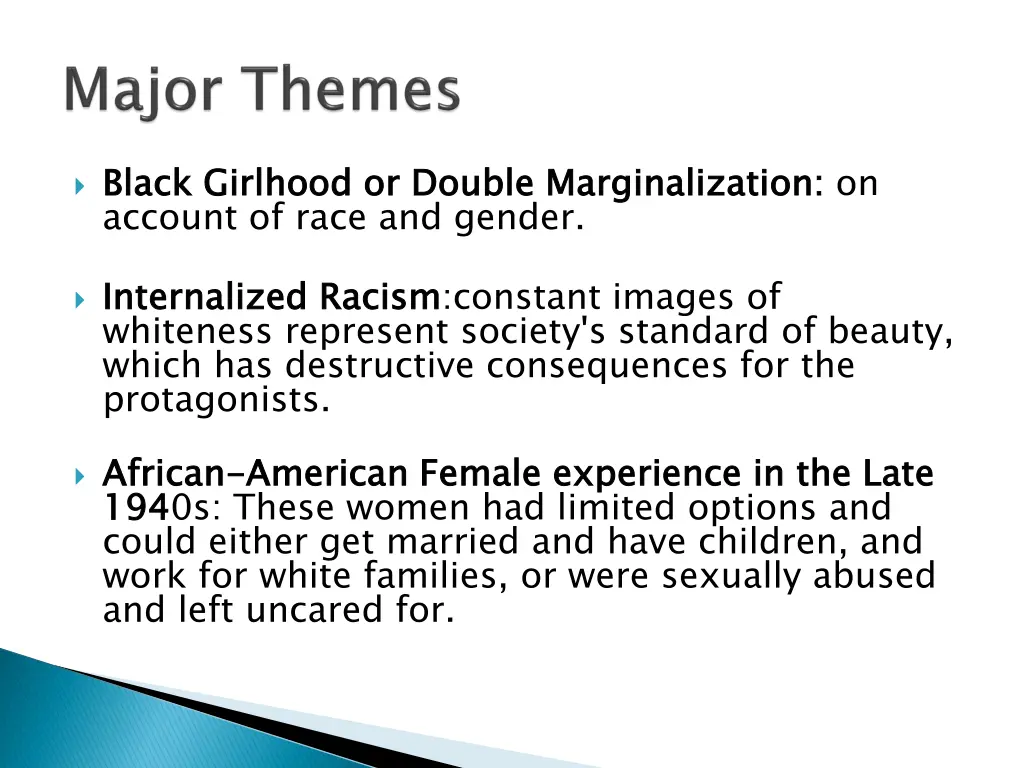 Major Themes

Black Girlhood or Double Marginalization: on account of race and gender.

Internalized Racism:constant images of whiteness represent society's standard of beauty, which has destructive consequences for the protagonists.

African-American Female experience in the Late 1940s: These women had limited options and could either get married and have children, and work for white families, or were sexually abused and left uncared for.